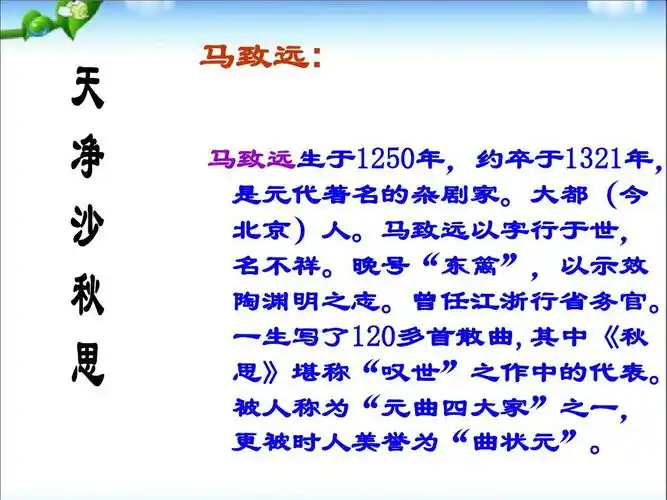 天净沙秋思

马致远：

马致远生于1250年，约卒于1321年，是元代著名的杂剧家。大都（今北京）人。马致远以字行于世，名不祥。晚号“东篱”，以示效陶渊明之志。曾任江浙行省务官。一生写了120多首散曲，其中《秋思》堪称“叹世”之作中的代表。被人称为“元曲四大家”之一，更被时人美誉为“曲状元”。